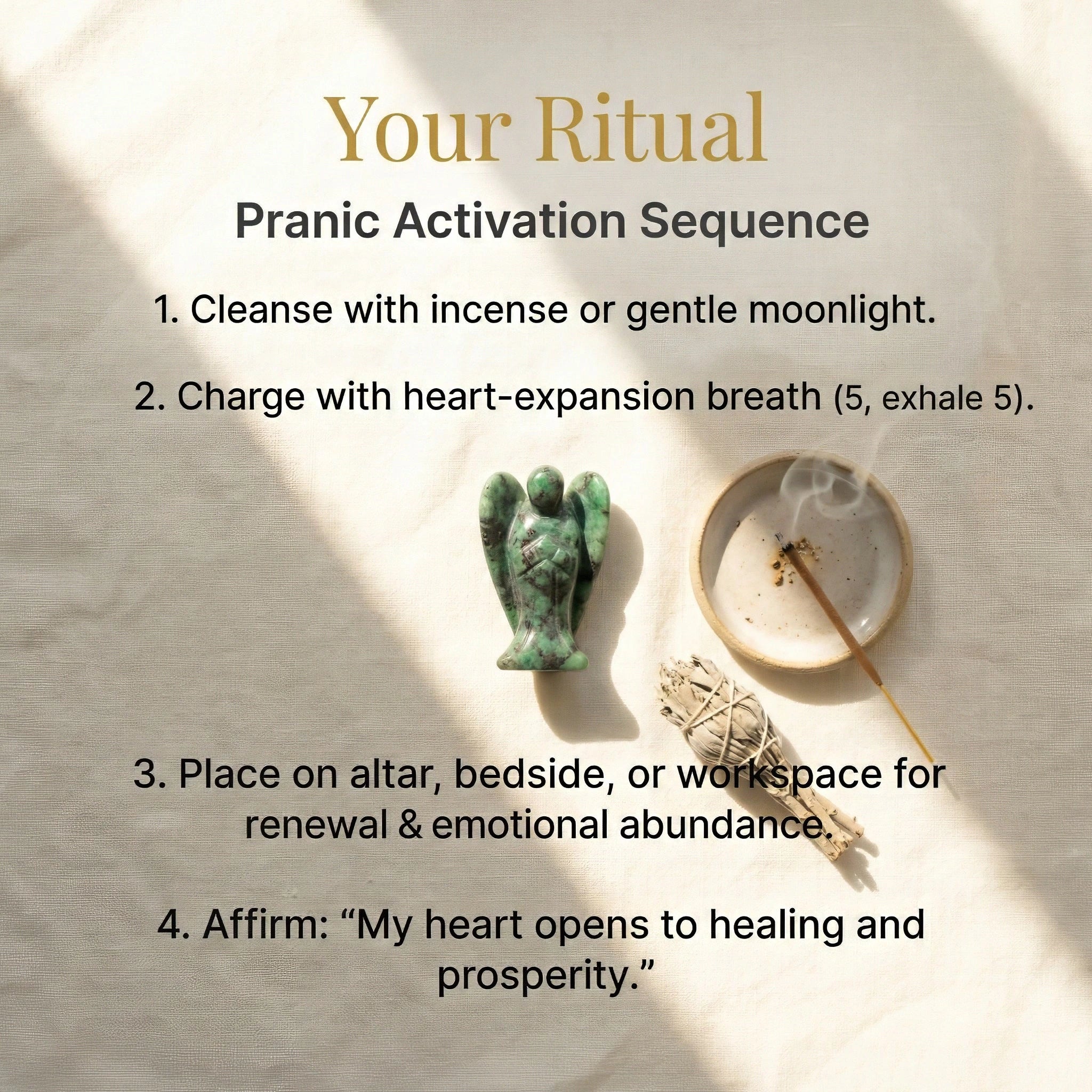 Your Ritual

Pranic Activation Sequence

1. Cleanse with incense or gentle moonlight.

2. Charge with heart-expansion breath (5, exhale 5).

3. Place on altar, bedside, or workspace for renewal & emotional abundance.

4. Affirm: “My heart opens to healing and prosperity.”